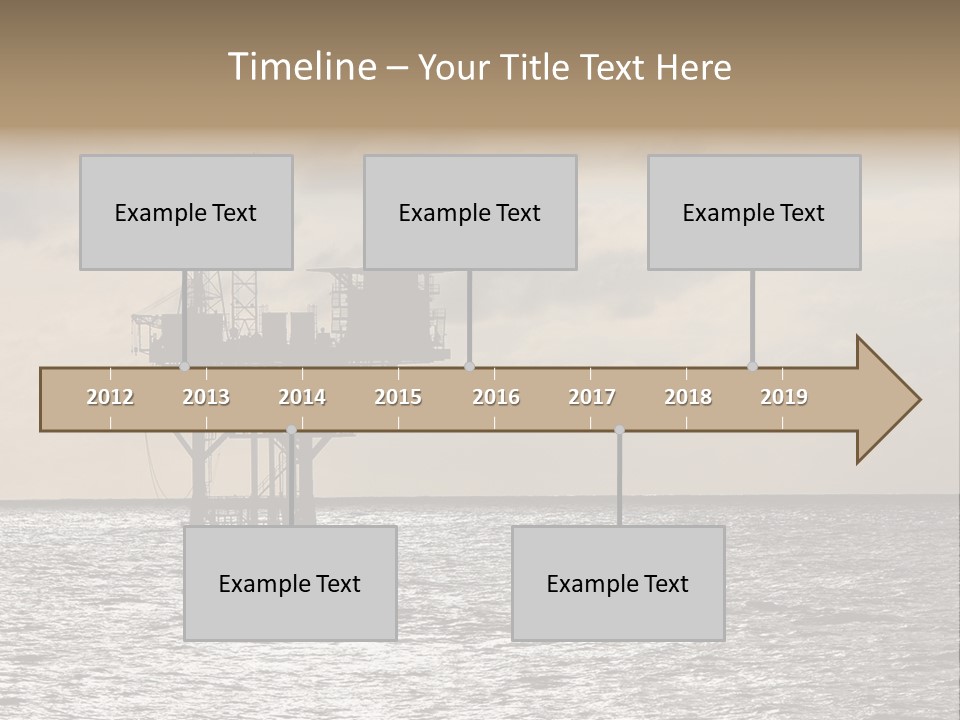 Timeline – Your Title Text Here

Example Text

Example Text

Example Text

2012 2013 2014 2015 2016 2017 2018 2019

Example Text

Example Text